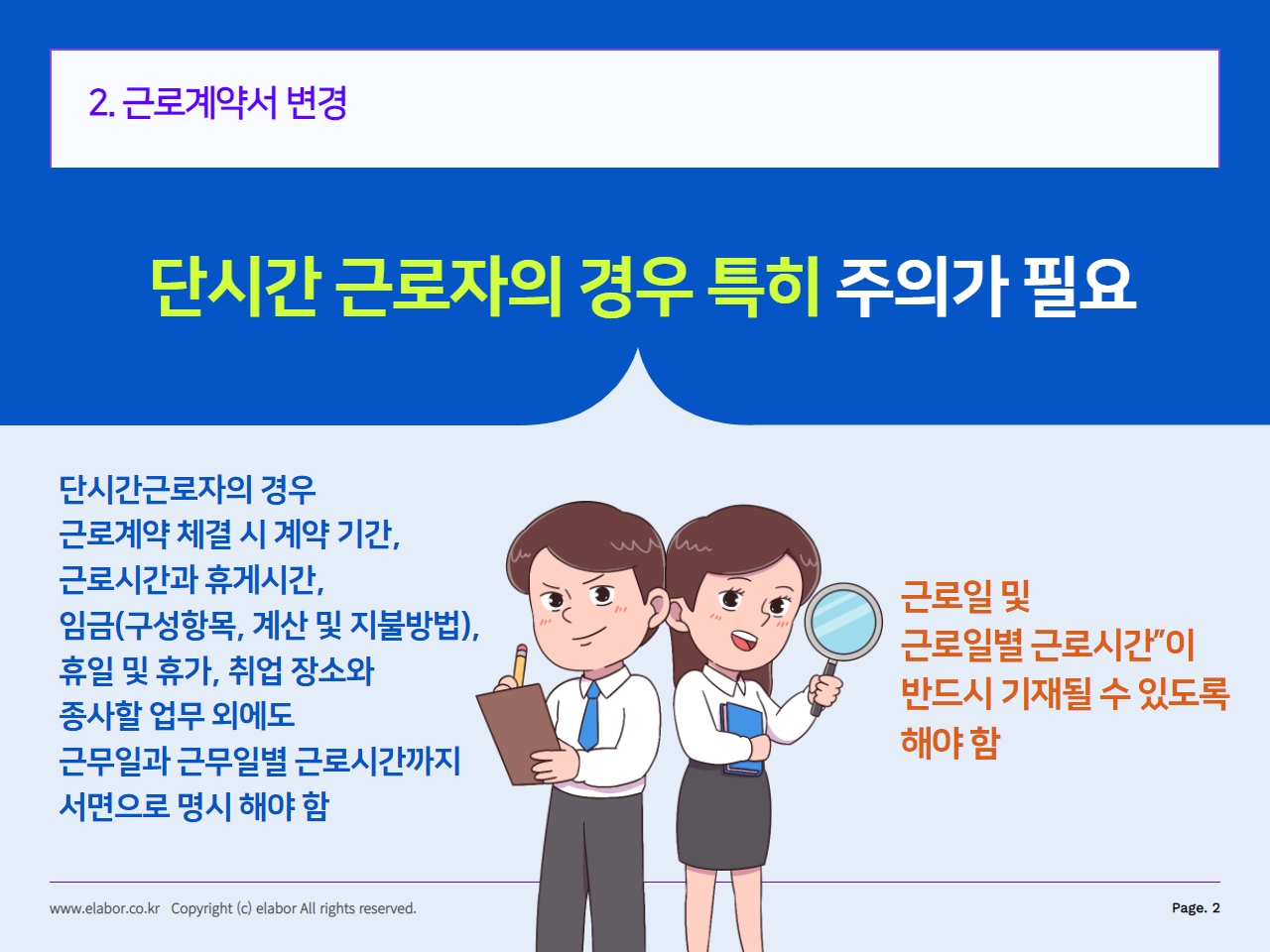 2. 근로계약서 변경

단시간 근로자의 경우 특히 주의가 필요

단시간근로자의 경우
근로계약 체결 시 계약 기간,
근로시간과 휴게시간,
임금(구성항목, 계산 및 지불방법),
휴일 및 휴가, 취업 장소와
종사할 업무 외에도
근무일과 근무일별 근로시간까지
서면으로 명시 해야 함

근로일 및
근로일별 근로시간”이
반드시 기재될 수 있도록
해야 함

www.elabor.co.kr Copyright (c) elabor All rights reserved.

Page. 2